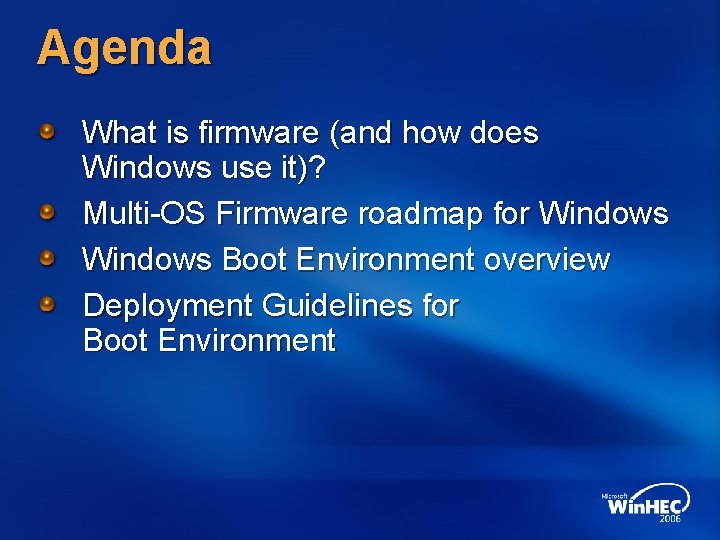 Agenda

What is firmware (and how does Windows use it)?

Multi-OS Firmware roadmap for Windows

Windows Boot Environment overview

Deployment Guidelines for Boot Environment

Microsoft WinHEC 2006